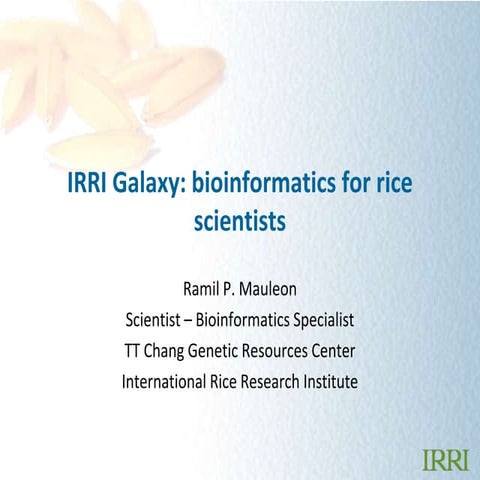 IRRI Galaxy: bioinformatics for rice scientists

Ramil P. Mauleon
Scientist – Bioinformatics Specialist
TT Chang Genetic Resources Center
International Rice Research Institute

IRRI